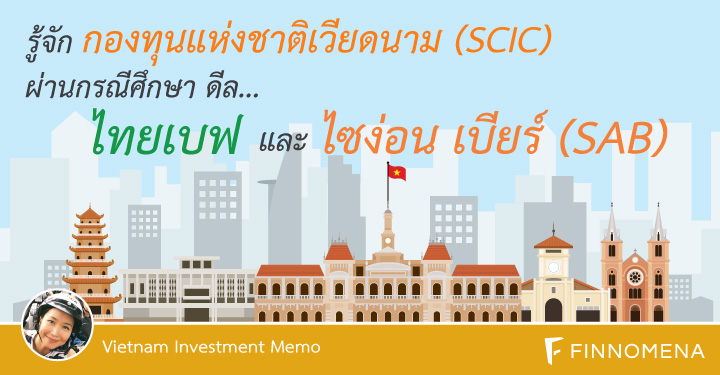 รู้จัก กองทุนแห่งชาติเวียดนาม (SCIC) ผ่านกรณีศึกษา ดีล...

ไทยเบฟ และ ไซง่อน เบียร์ (SAB)

Vietnam Investment Memo

FINNOMENA